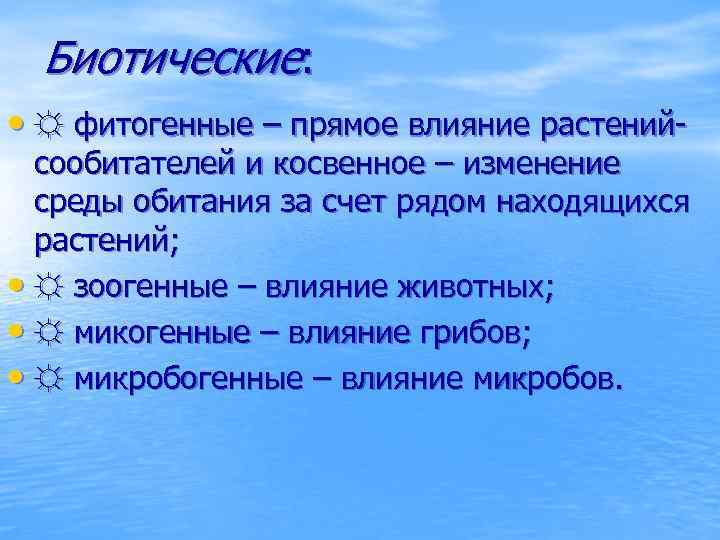 Биотические:

• ☼ фитогенные – прямое влияние растений-сообитателей и косвенное – изменение среды обитания за счет рядом находящихся растений;
• ☼ зоогенные – влияние животных;
• ☼ микогенные – влияние грибов;
• ☼ микробогенные – влияние микробов.